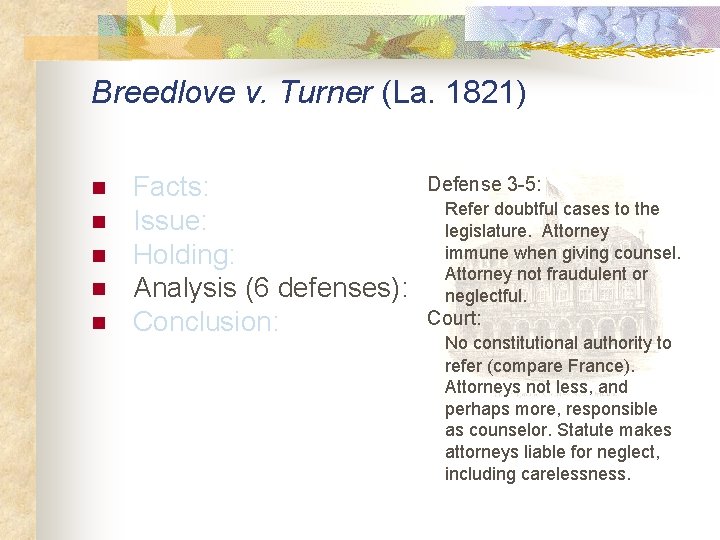 Breedlove v. Turner (La. 1821)

- Facts:
- Issue:
- Holding:
- Analysis (6 defenses):
- Conclusion:

Defense 3-5:
Refer doubtful cases to the legislature. Attorney immune when giving counsel. Attorney not fraudulent or neglectful.

Court:
No constitutional authority to refer (compare France). Attorneys not less, and perhaps more, responsible as counselor. Statute makes attorneys liable for neglect, including carelessness.